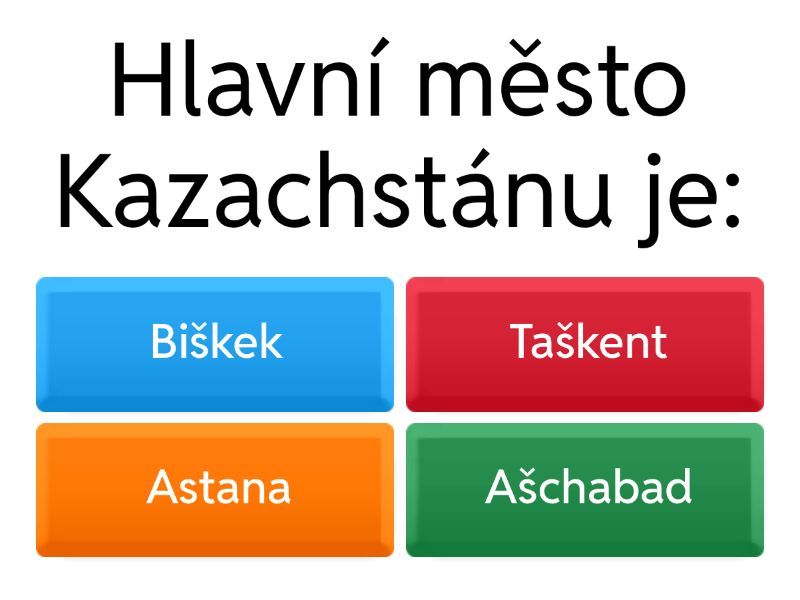 Hlavní město Kazachstánu je:

Biškek

Taškent

Astana

Ašchabad